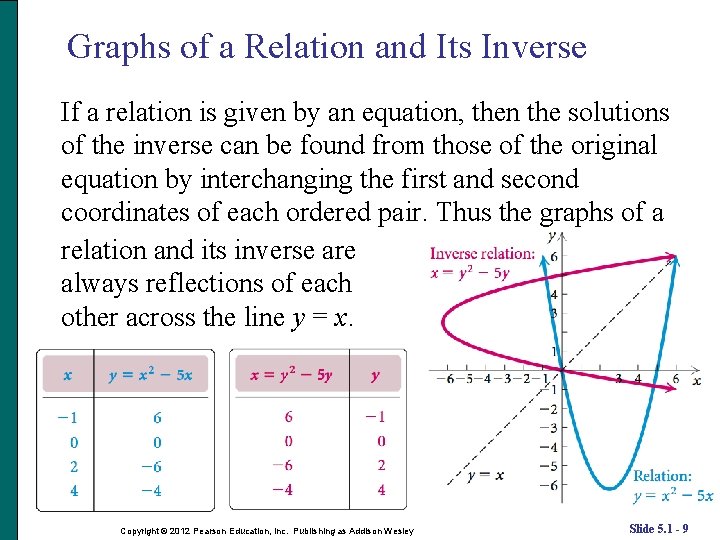 Graphs of a Relation and Its Inverse

If a relation is given by an equation, then the solutions of the inverse can be found from those of the original equation by interchanging the first and second coordinates of each ordered pair. Thus the graphs of a relation and its inverse are always reflections of each other across the line $y = x$.

| $x$ | $y = x^2 - 5x$ |
|---|---|
| $-1$ | $6$ |
| $0$ | $0$ |
| $2$ | $-6$ |
| $4$ | $-4$ |

| $x = y^2 - 5y$ | $y$ |
|---|---|
| $6$ | $-1$ |
| $0$ | $0$ |
| $-6$ | $2$ |
| $-4$ | $4$ |

Inverse relation: $x = y^2 - 5y$

$y$

6

4

3

1

$-6$ $-5$ $-4$ $-3$ $-2$ $-1$ 3 4 6 $x$

$-1$

$-2$

$-3$

$-4$

$-5$

$-6$

$y = x$

Relation: $y = x^2 - 5x$

Copyright © 2012 Pearson Education, Inc. Publishing as Addison Wesley

Slide 5.1 - 9